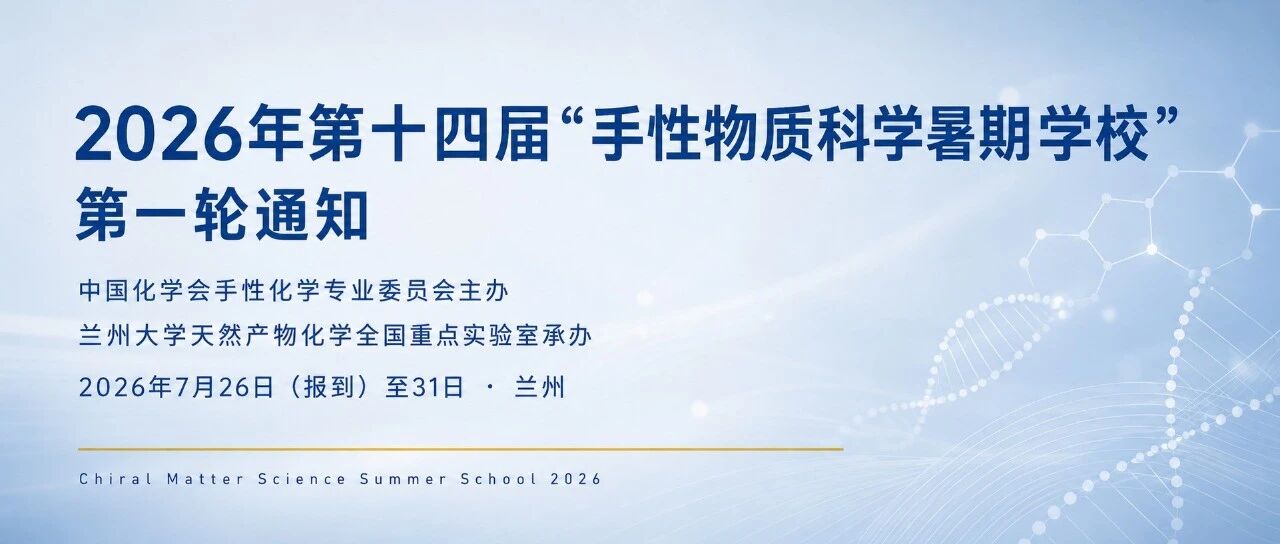 2026年第十四届“手性物质科学暑期学校”
第一轮通知

中国化学会手性化学专业委员会主办
兰州大学天然产物化学全国重点实验室承办
2026年7月26日（报到）至31日 · 兰州

Chiral Matter Science Summer School 2026